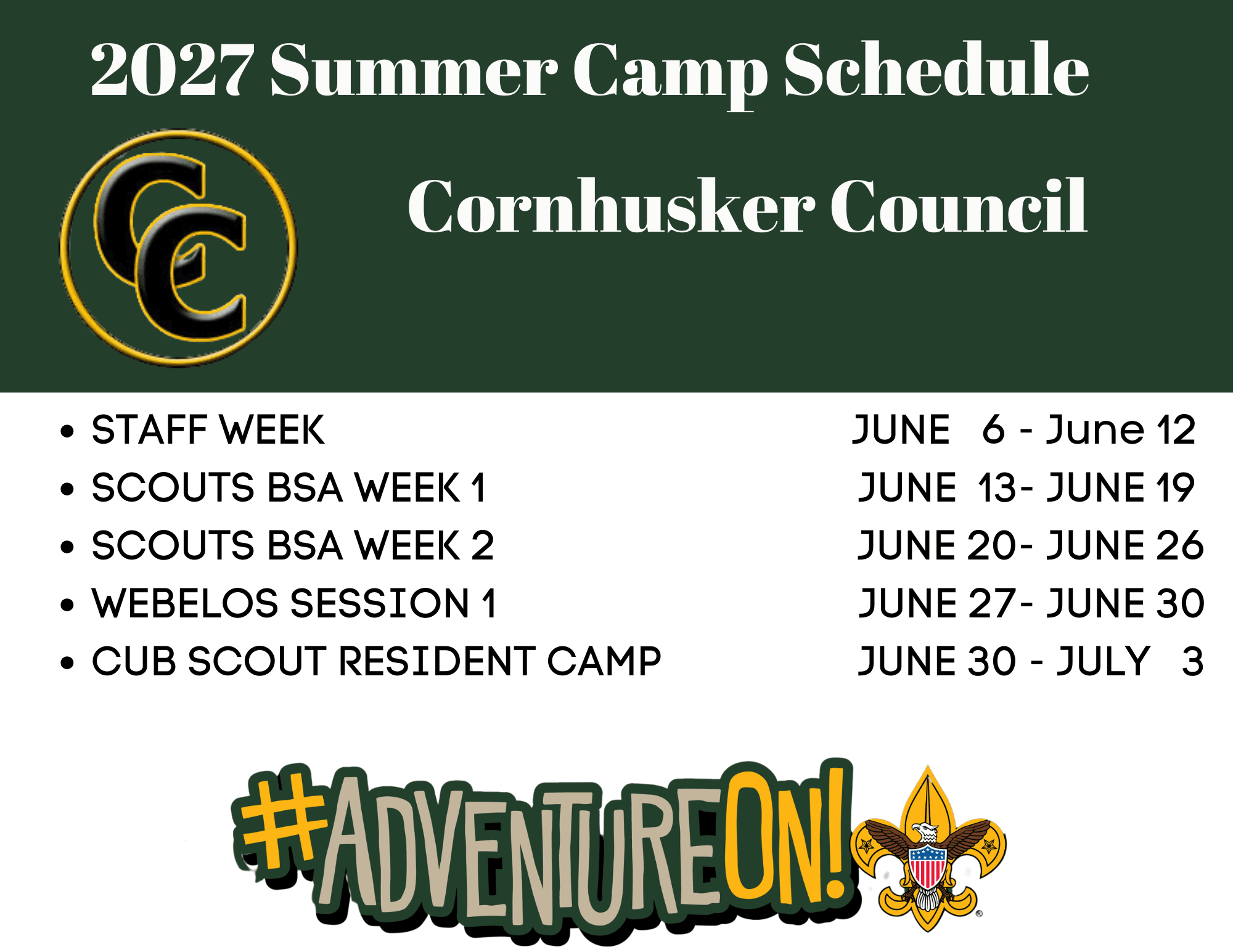 2027 Summer Camp Schedule

CC

Cornhusker Council

- STAFF WEEK JUNE 6 - June 12
- SCOUTS BSA WEEK 1 JUNE 13- JUNE 19
- SCOUTS BSA WEEK 2 JUNE 20- JUNE 26
- WEBELOS SESSION 1 JUNE 27- JUNE 30
- CUB SCOUT RESIDENT CAMP JUNE 30 - JULY 3

#ADVENTUREON!